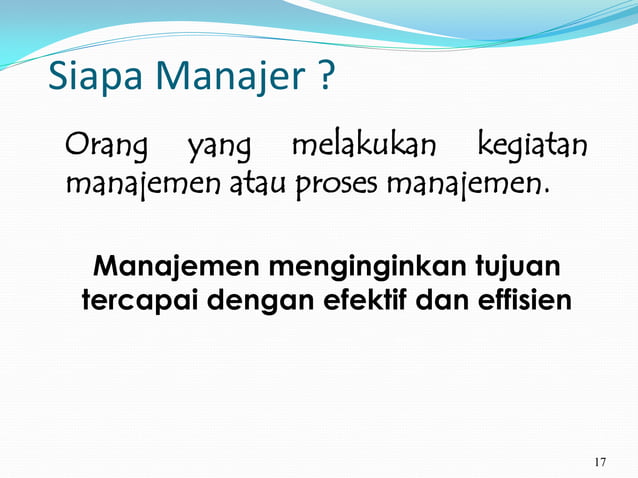 Siapa Manajer ?

Orang yang melakukan kegiatan manajemen atau proses manajemen.

Manajemen menginginkan tujuan tercapai dengan efektif dan effisien

17